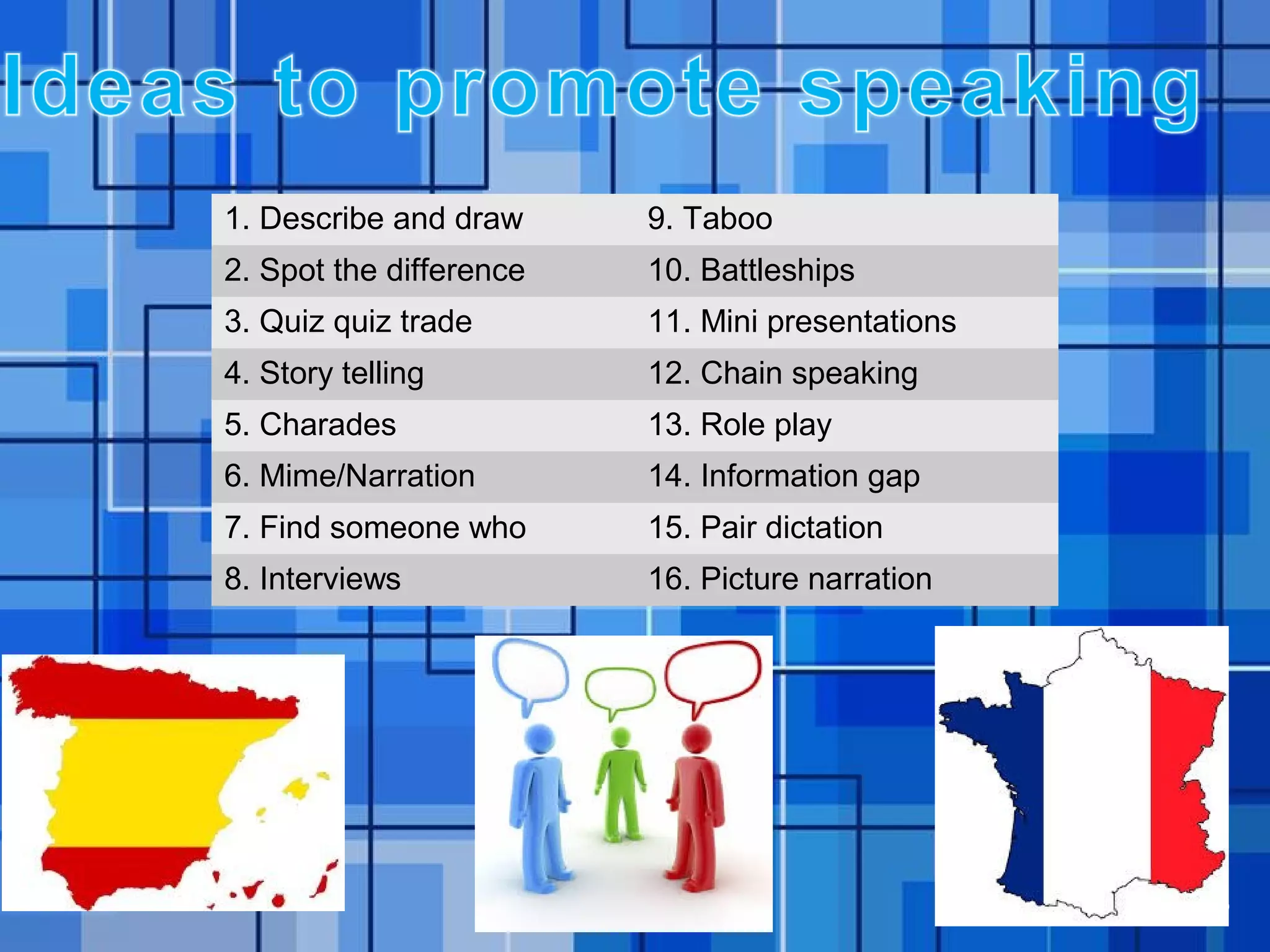 Ideas to promote speaking

| 1. Describe and draw | 9. Taboo |
|---|---|
| 2. Spot the difference | 10. Battleships |
| 3. Quiz quiz trade | 11. Mini presentations |
| 4. Story telling | 12. Chain speaking |
| 5. Charades | 13. Role play |
| 6. Mime/Narration | 14. Information gap |
| 7. Find someone who | 15. Pair dictation |
| 8. Interviews | 16. Picture narration |